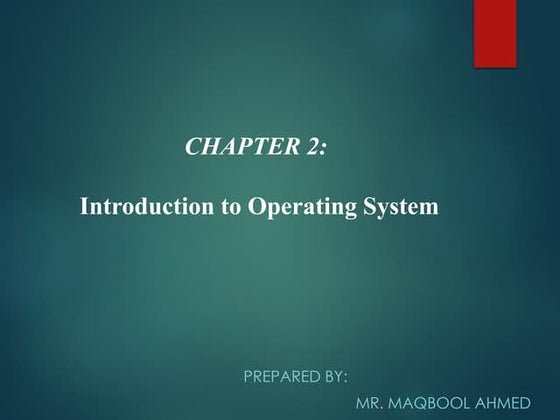 CHAPTER 2:

Introduction to Operating System

PREPARED BY:

MR. MAQBOOL AHMED